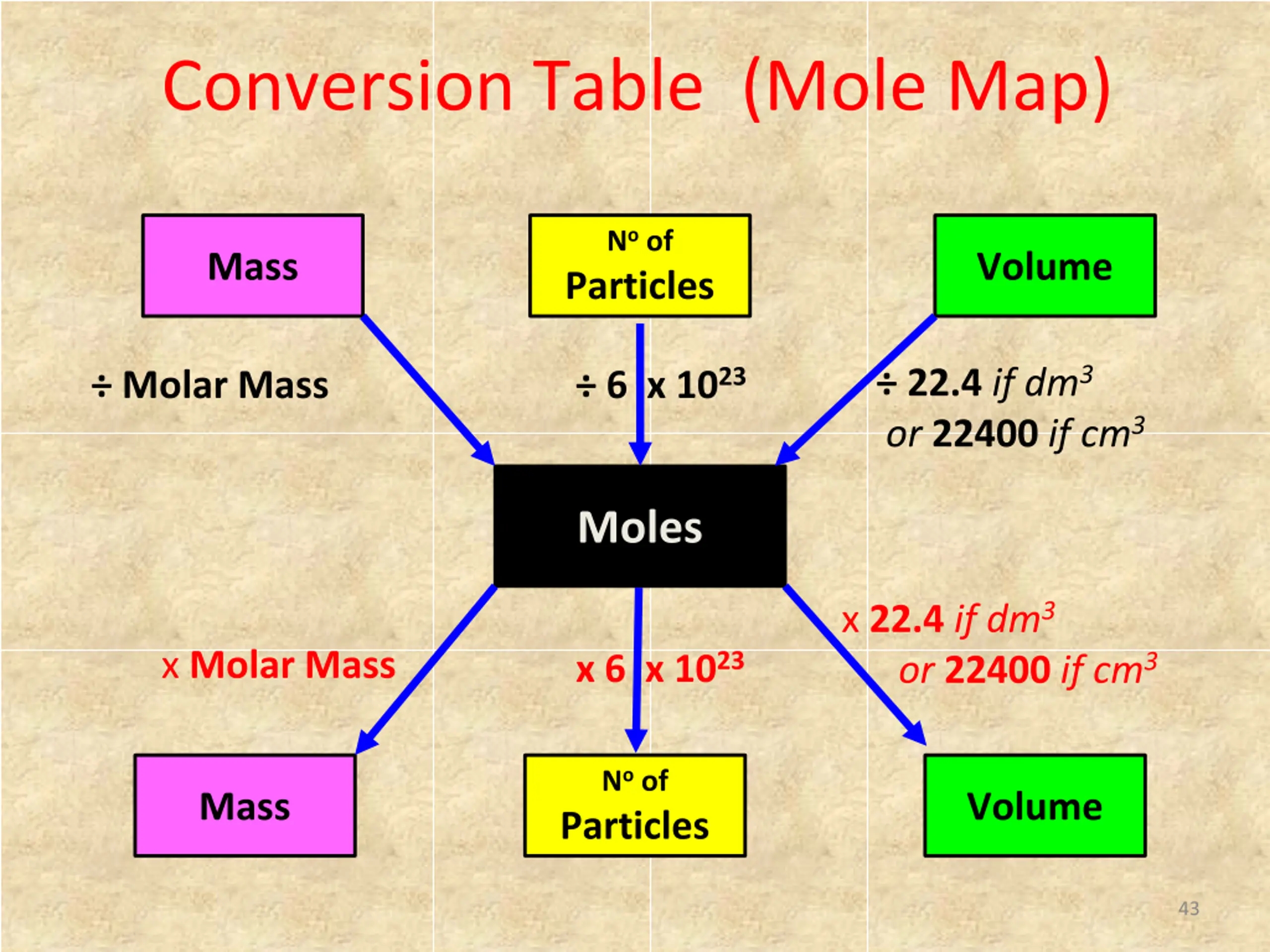 Conversion Table (Mole Map)

Mass

Nº of Particles

Volume

÷ Molar Mass

÷ 6 x $10^{23}$

÷ 22.4 if $dm^3$ or 22400 if $cm^3$

Moles

x Molar Mass

x 6 x $10^{23}$

x 22.4 if $dm^3$ or 22400 if $cm^3$

Mass

Nº of Particles

Volume

43